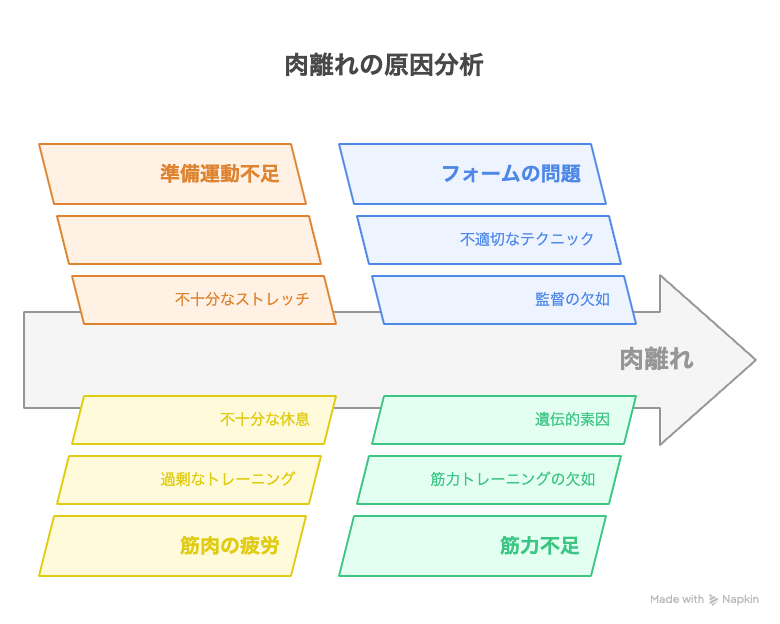 肉離れの原因分析

準備運動不足

不十分なストレッチ

フォームの問題

不適切なテクニック

監督の欠如

肉離れ

不十分な休息

過剰なトレーニング

筋肉の疲労

遺伝的素因

筋力トレーニングの欠如

筋力不足

Made with Napkin